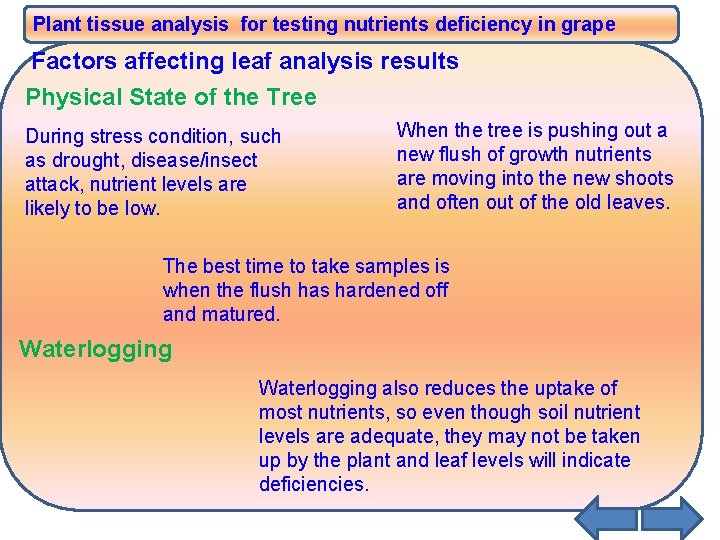 Plant tissue analysis for testing nutrients deficiency in grape

Factors affecting leaf analysis results

Physical State of the Tree

During stress condition, such as drought, disease/insect attack, nutrient levels are likely to be low.

When the tree is pushing out a new flush of growth nutrients are moving into the new shoots and often out of the old leaves.

The best time to take samples is when the flush has hardened off and matured.

Waterlogging

Waterlogging also reduces the uptake of most nutrients, so even though soil nutrient levels are adequate, they may not be taken up by the plant and leaf levels will indicate deficiencies.